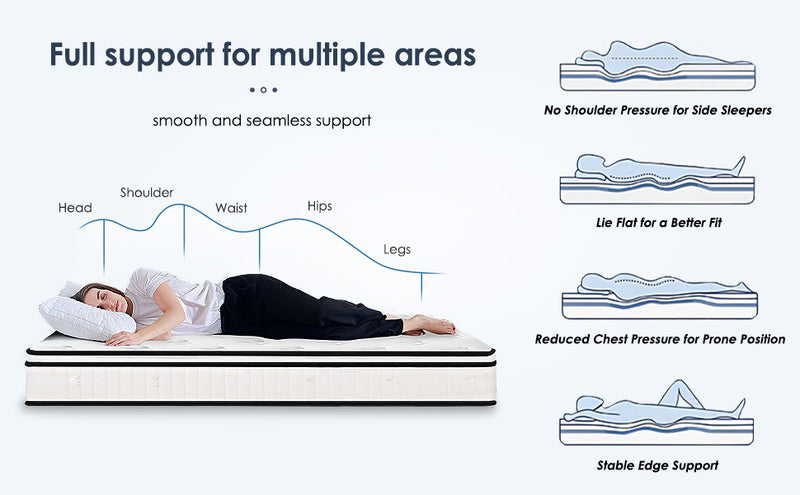 Full support for multiple areas

smooth and seamless support

Head
Shoulder
Waist
Hips
Legs

No Shoulder Pressure for Side Sleepers

Lie Flat for a Better Fit

Reduced Chest Pressure for Prone Position

Stable Edge Support